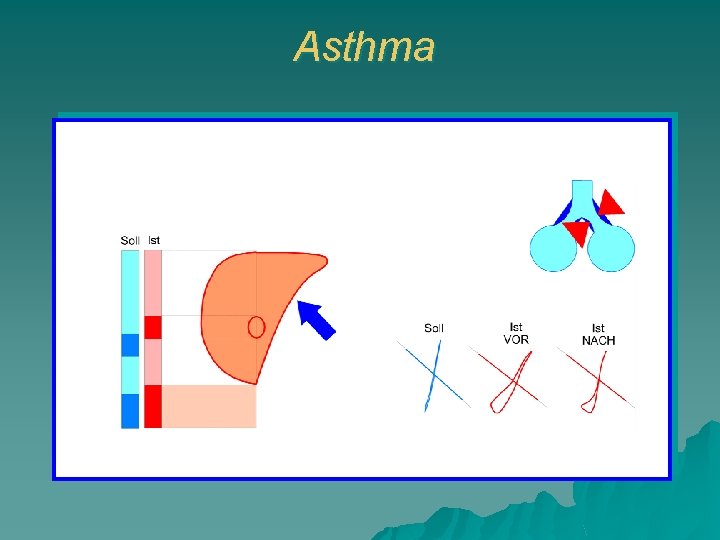 Asthma

Soll Ist

Soll

Ist VOR

Ist NACH